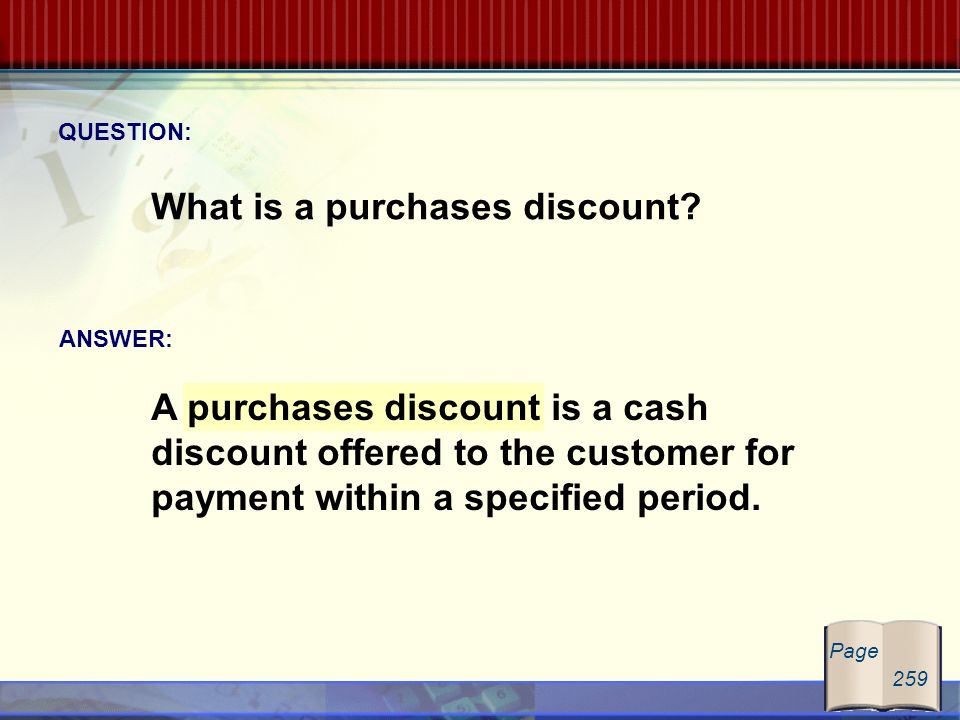 QUESTION:

What is a purchases discount?

ANSWER:

A purchases discount is a cash discount offered to the customer for payment within a specified period.

Page 259